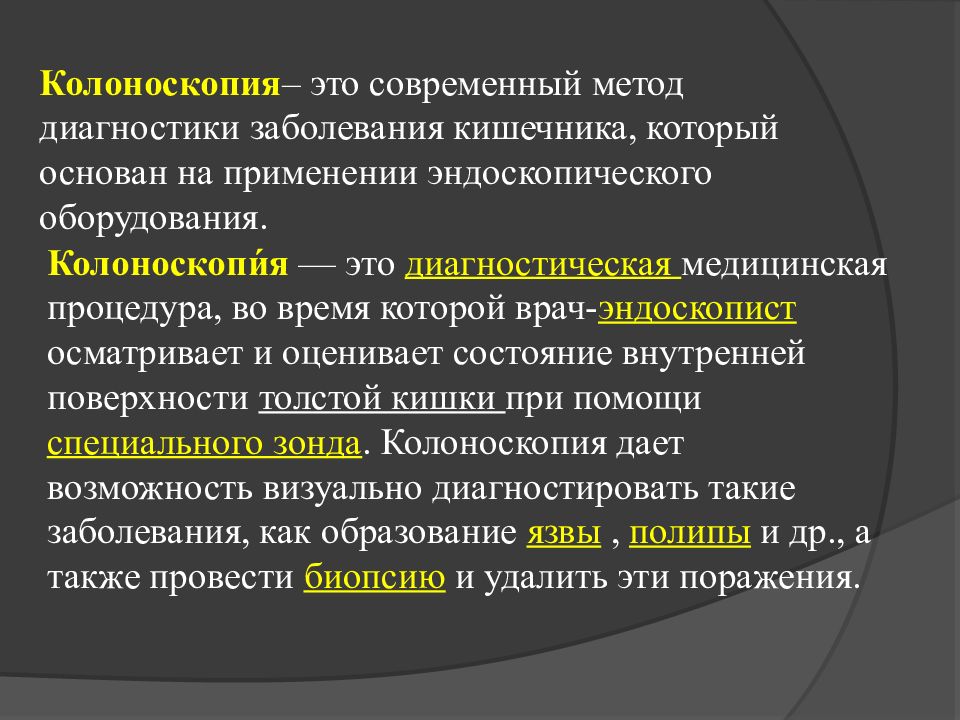 Колоноскопия– это современный метод диагностики заболевания кишечника, который основан на применении эндоскопического оборудования.

Колоноскопи́я — это диагностическая медицинская процедура, во время которой врач-эндоскопист осматривает и оценивает состояние внутренней поверхности толстой кишки при помощи специального зонда. Колоноскопия дает возможность визуально диагностировать такие заболевания, как образование язвы , полипы и др., а также провести биопсию и удалить эти поражения.